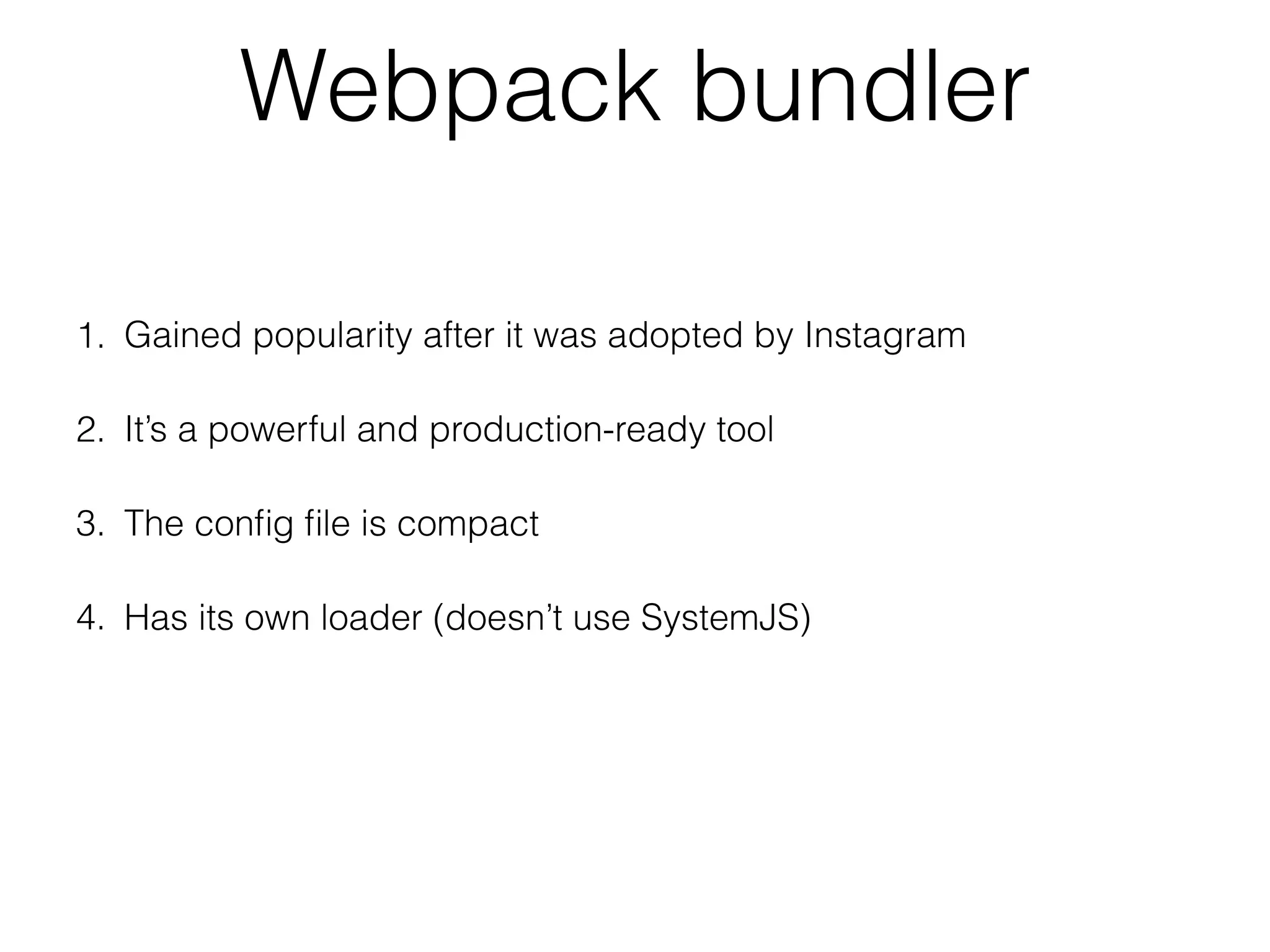 Webpack bundler

1. Gained popularity after it was adopted by Instagram

2. It’s a powerful and production-ready tool

3. The config file is compact

4. Has its own loader (doesn’t use SystemJS)